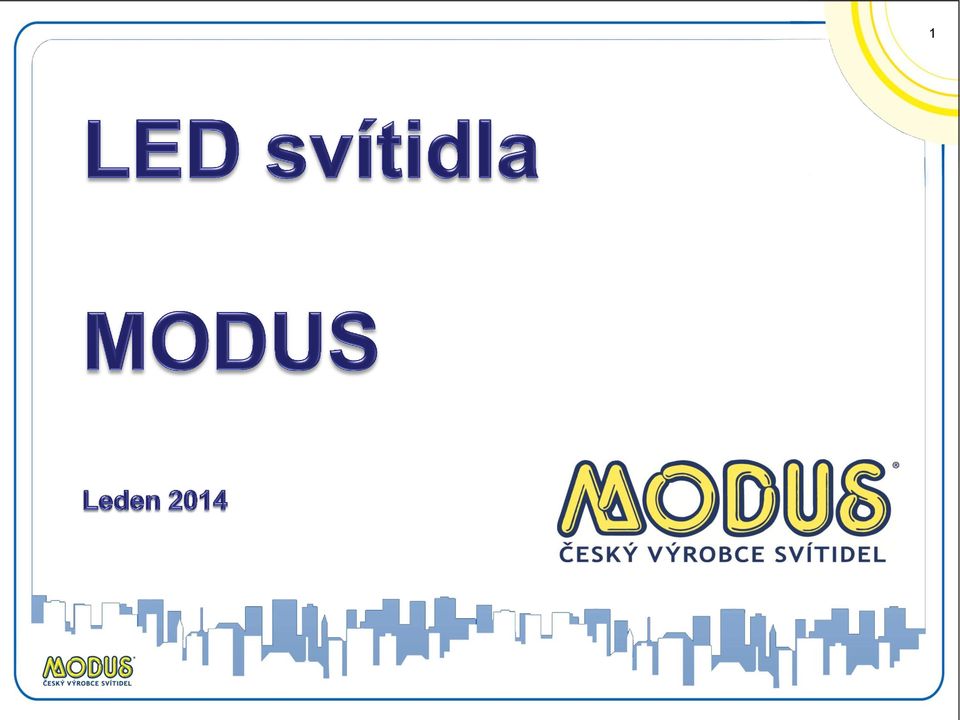 1

LED svítidla

MODUS

Leden 2014

MODUS®
ČESKÝ VÝROBCE SVÍTIDEL

MODUS®
ČESKÝ VÝROBCE SVÍTIDEL